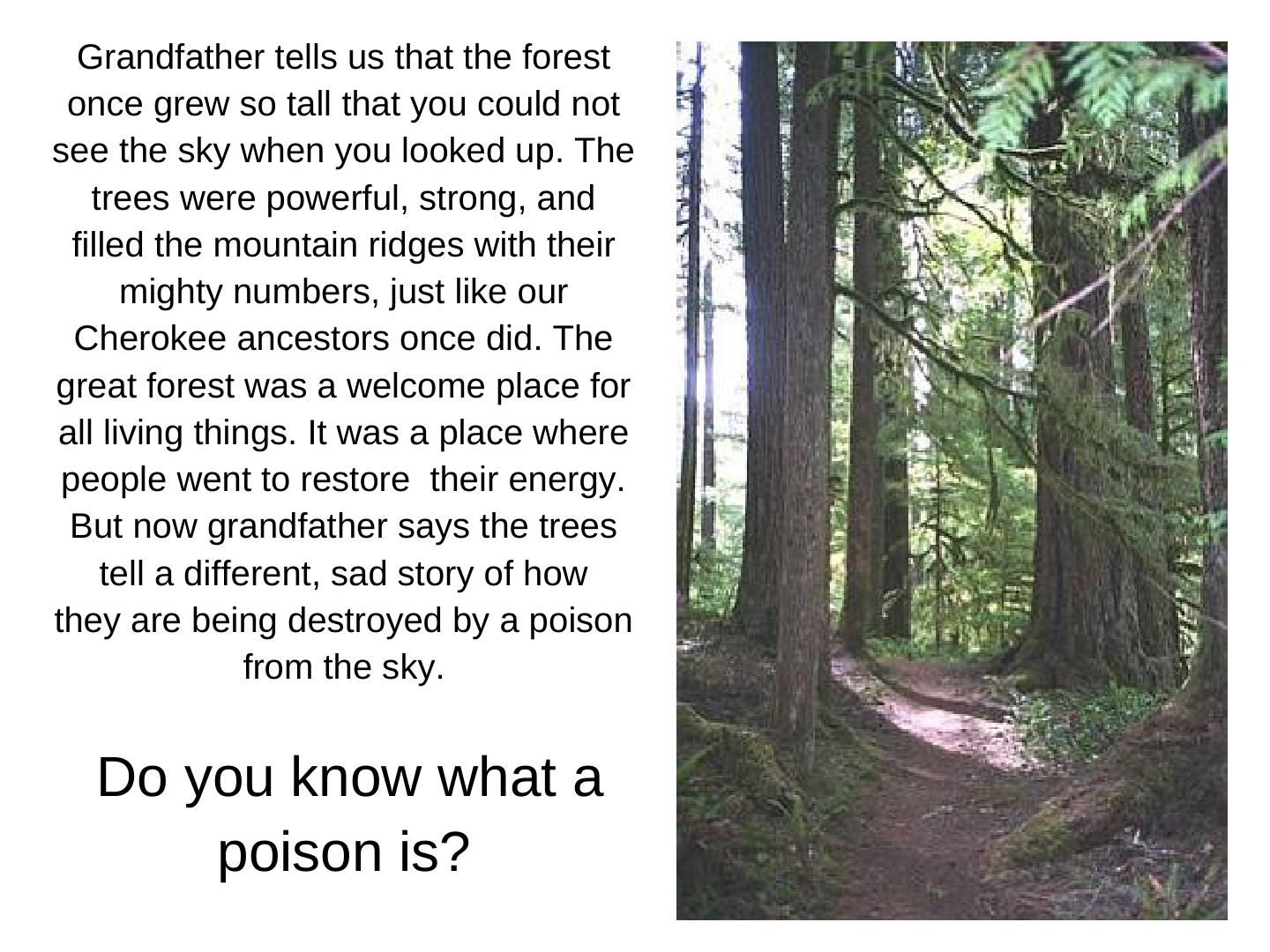 Grandfather tells us that the forest once grew so tall that you could not see the sky when you looked up. The trees were powerful, strong, and filled the mountain ridges with their mighty numbers, just like our Cherokee ancestors once did. The great forest was a welcome place for all living things. It was a place where people went to restore  their energy. But now grandfather says the trees tell a different, sad story of how they are being destroyed by a poison from the sky.

Do you know what a poison is?